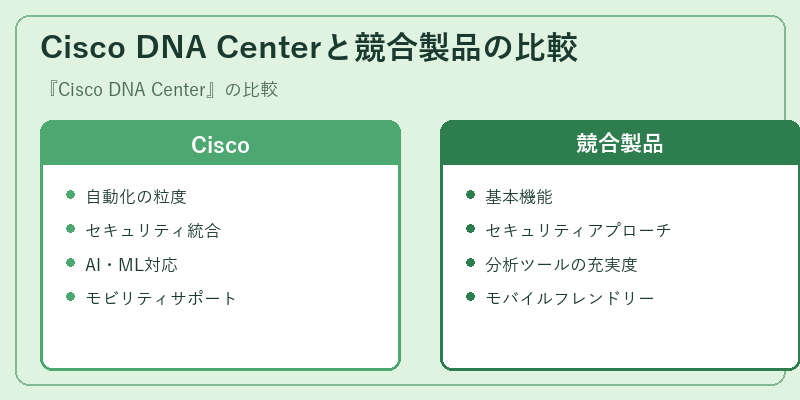 Cisco DNA Centerと競合製品の比較

『Cisco DNA Center』の比較

Cisco

- 自動化の粒度
- セキュリティ統合
- AI・ML対応
- モビリティサポート

競合製品

- 基本機能
- セキュリティアプローチ
- 分析ツールの充実度
- モバイルフレンドリー